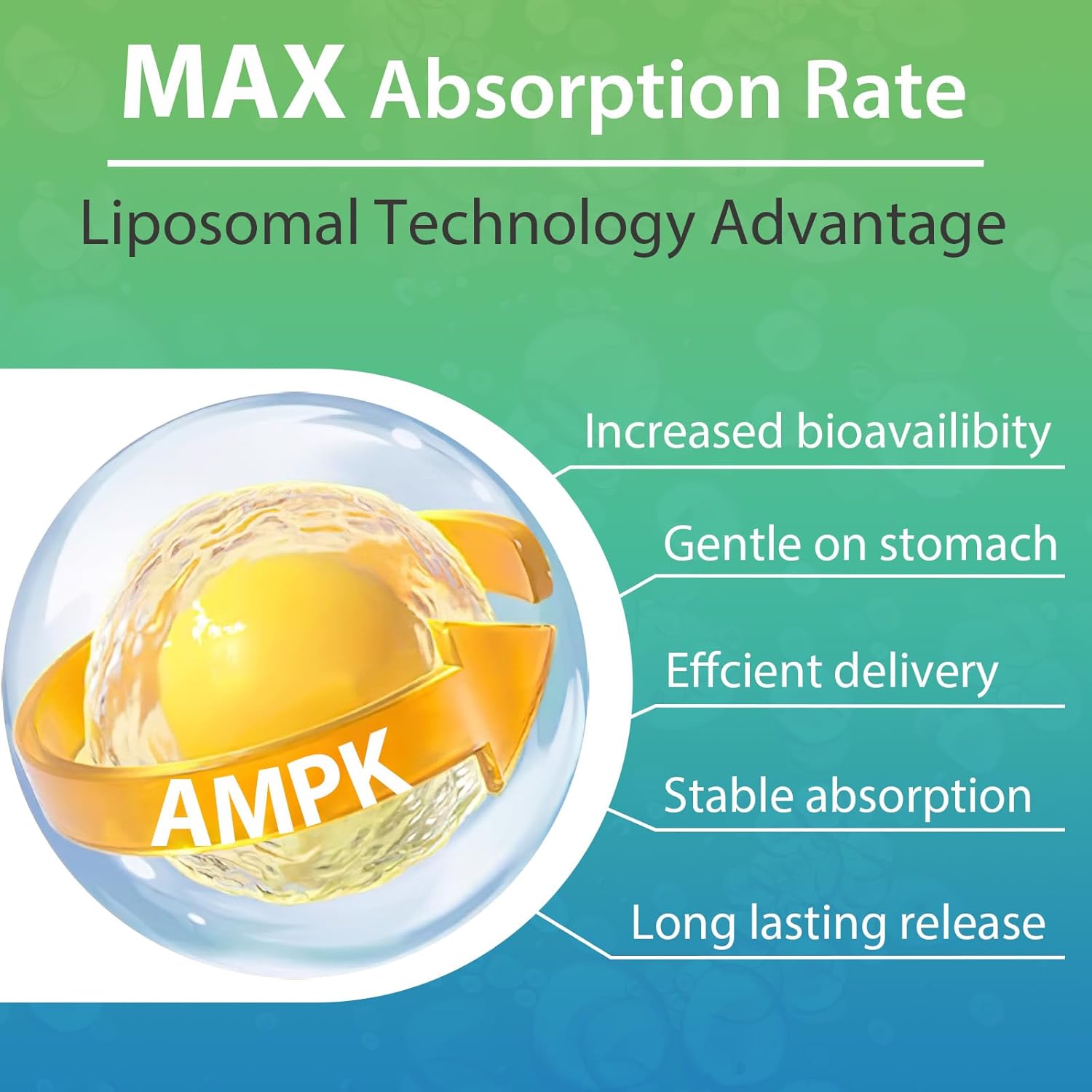 MAX Absorption Rate

Liposomal Technology Advantage

AMPK

Increased bioavailibity

Gentle on stomach

Effcient delivery

Stable absorption

Long lasting release